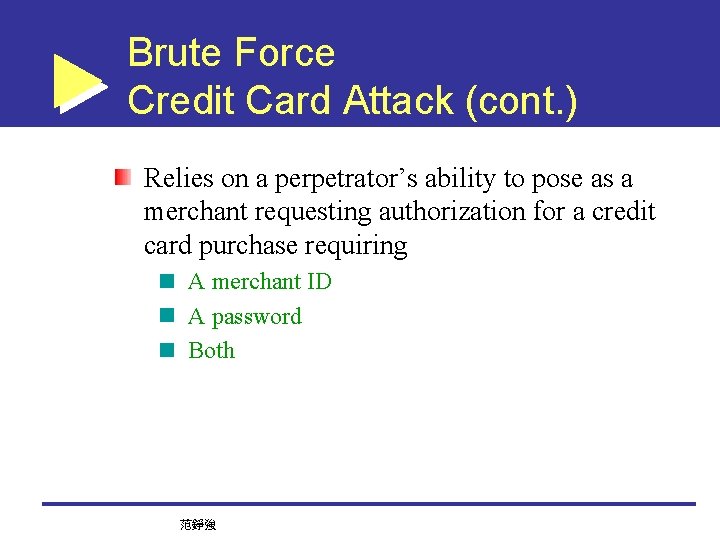 Brute Force
Credit Card Attack (cont.)

Relies on a perpetrator’s ability to pose as a merchant requesting authorization for a credit card purchase requiring

A merchant ID

A password

Both

范錚強